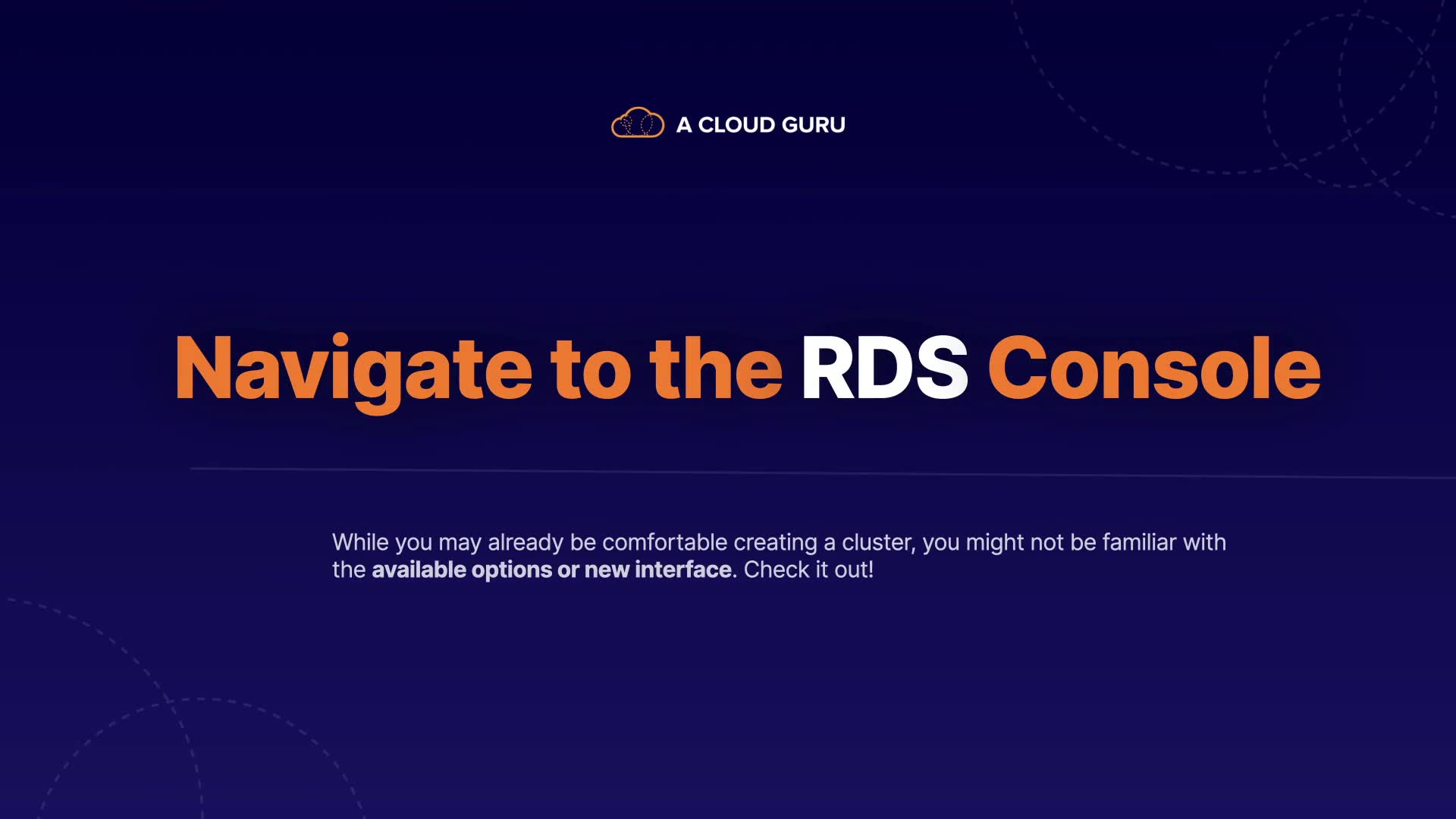 A CLOUD GURU

Navigate to the RDS Console

While you may already be comfortable creating a cluster, you might not be familiar with the available options or new interface. Check it out!